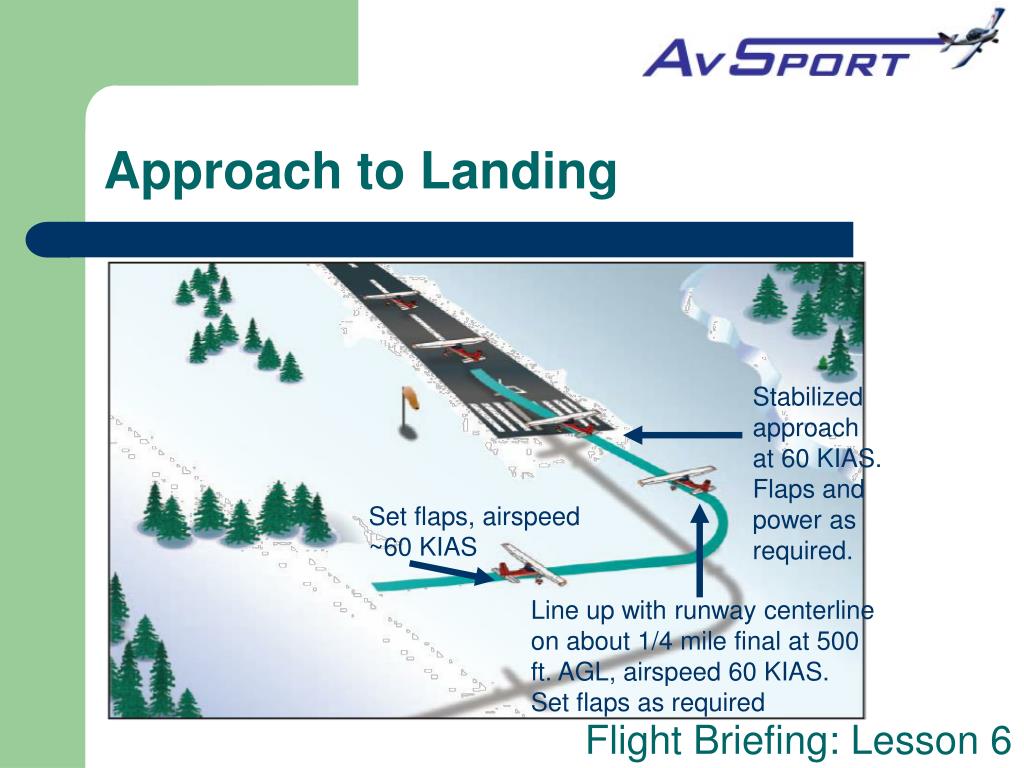 AvSport

Approach to Landing

Stabilized approach at 60 KIAS. Flaps and power as required.

Set flaps, airspeed ~60 KIAS

Line up with runway centerline on about 1/4 mile final at 500 ft. AGL, airspeed 60 KIAS. Set flaps as required

Flight Briefing: Lesson 6